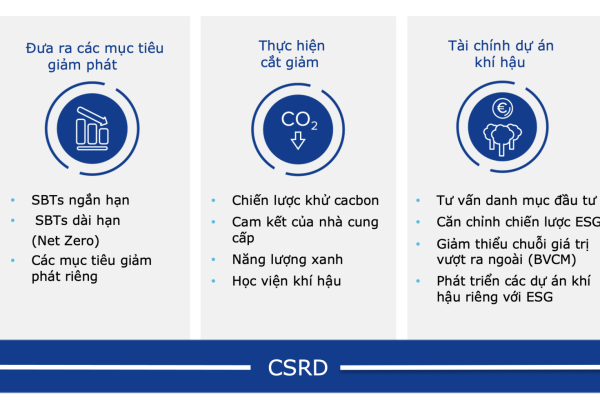 Đưa ra các mục tiêu giảm phát

• SBTs ngắn hạn
• SBTs dài hạn (Net Zero)
• Các mục tiêu giảm phát riêng

Thực hiện cắt giảm

$CO_2$

• Chiến lược khử cacbon
• Cam kết của nhà cung cấp
• Năng lượng xanh
• Học viện khí hậu

Tài chính dự án khí hậu

€

• Tư vấn danh mục đầu tư
• Căn chỉnh chiến lược ESG
• Giảm thiểu chuỗi giá trị vượt ra ngoài (BVCM)
• Phát triển các dự án khí hậu riêng với ESG

CSRD